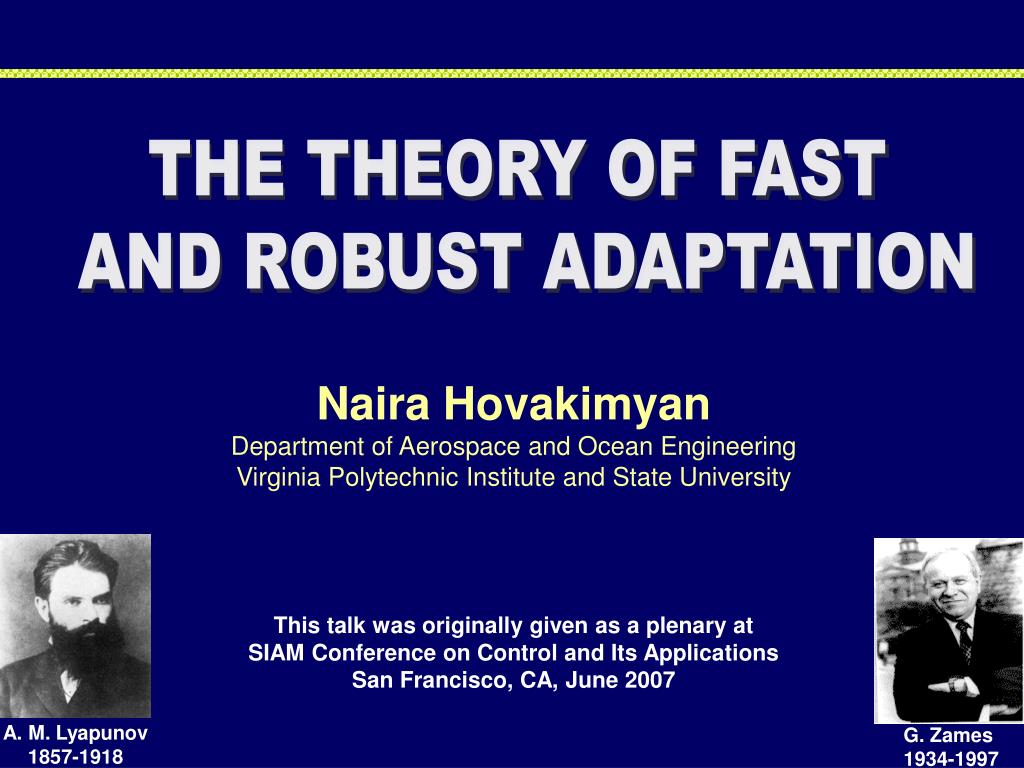 THE THEORY OF FAST AND ROBUST ADAPTATION

Naira Hovakimyan
Department of Aerospace and Ocean Engineering
Virginia Polytechnic Institute and State University

This talk was originally given as a plenary at
SIAM Conference on Control and Its Applications
San Francisco, CA, June 2007

A. M. Lyapunov
1857-1918

G. Zames
1934-1997